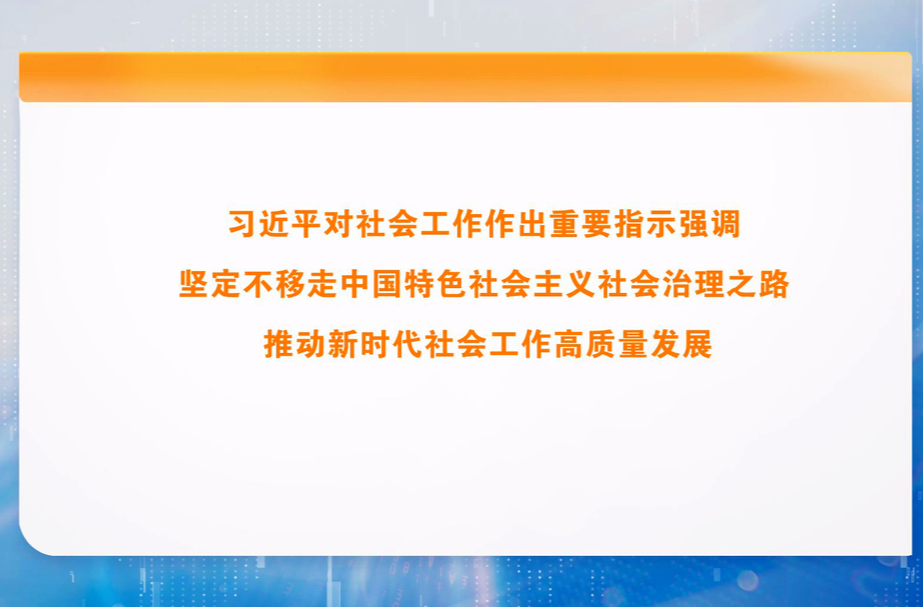 习近平对社会工作作出重要指示强调
坚定不移走中国特色社会主义社会治理之路
推动新时代社会工作高质量发展